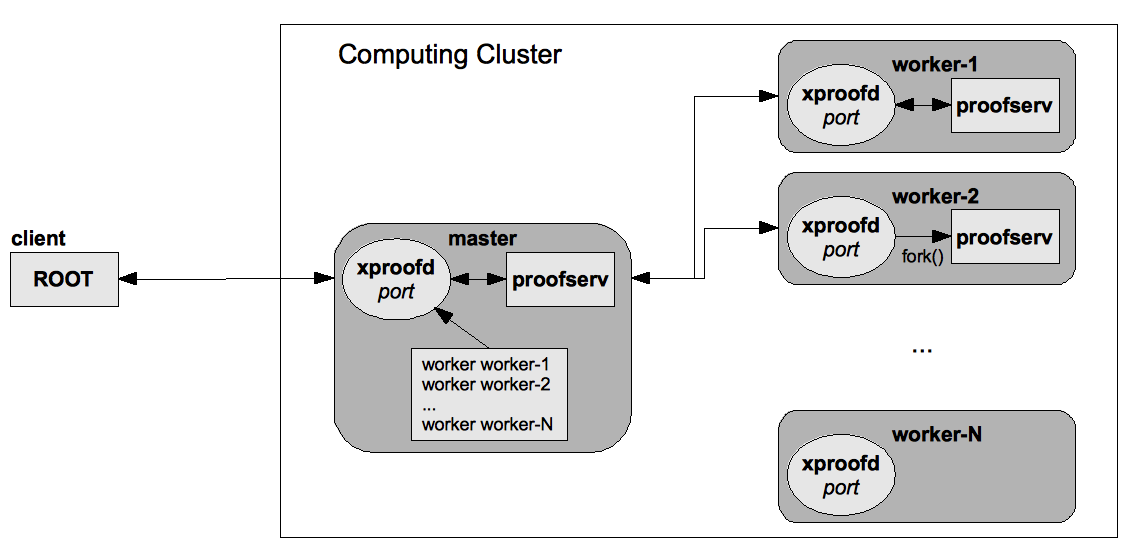 Computing Cluster

client

ROOT

master

xproofd
port

proofserv

worker worker-1
worker worker-2
...
worker worker-N

worker-1

xproofd
port

proofserv

worker-2

xproofd
port

fork()

proofserv

...

worker-N

xproofd
port